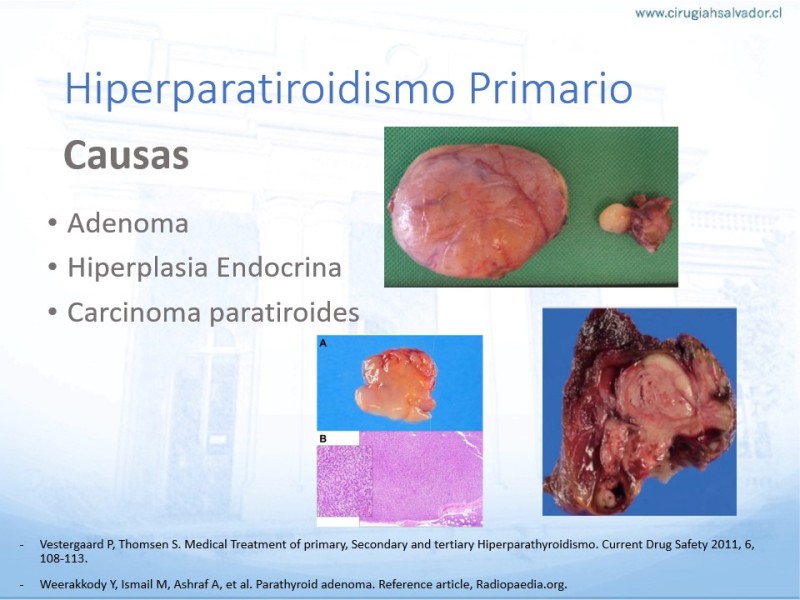 www.cirugiahsalvador.cl

Hiperparatiroidismo Primario

Causas

• Adenoma
• Hiperplasia Endocrina
• Carcinoma paratiroides

A

B

- Vestergaard P, Thomsen S. Medical Treatment of primary, Secondary and tertiary Hiperparathyroidismo. Current Drug Safety 2011, 6, 108-113.
- Weerakkody Y, Ismail M, Ashraf A, et al. Parathyroid adenoma. Reference article, Radiopaedia.org.